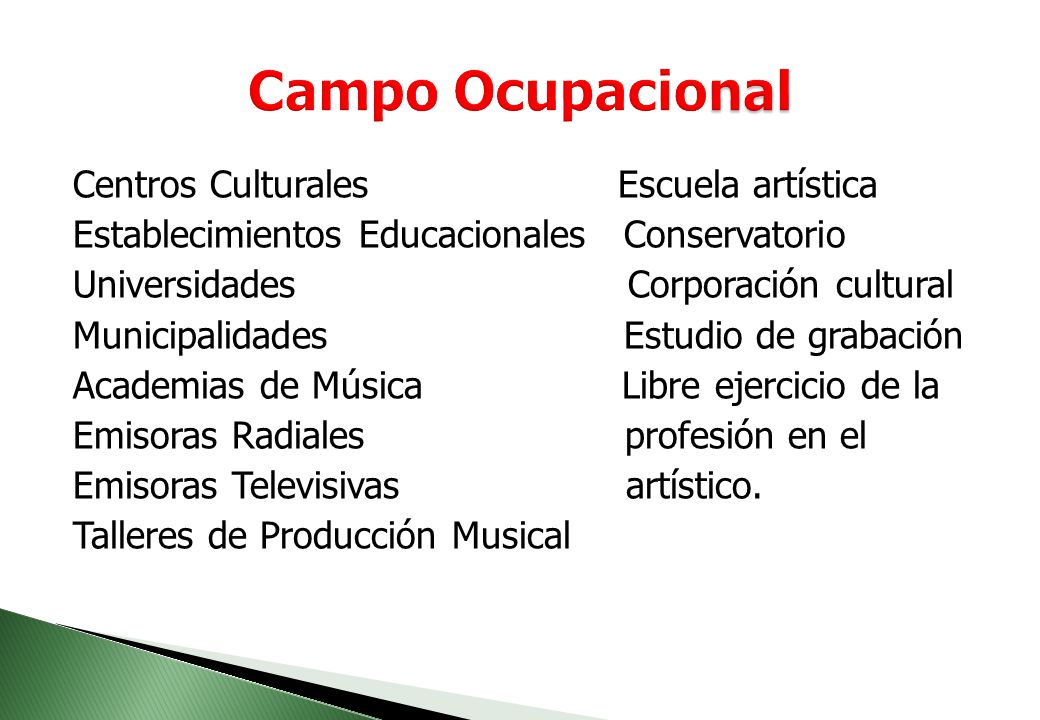 Campo Ocupacional

Centros Culturales
Establecimientos Educacionales
Universidades
Municipalidades
Academias de Música
Emisoras Radiales
Emisoras Televisivas
Talleres de Producción Musical

Escuela artística
Conservatorio
Corporación cultural
Estudio de grabación
Libre ejercicio de la profesión en el artístico.